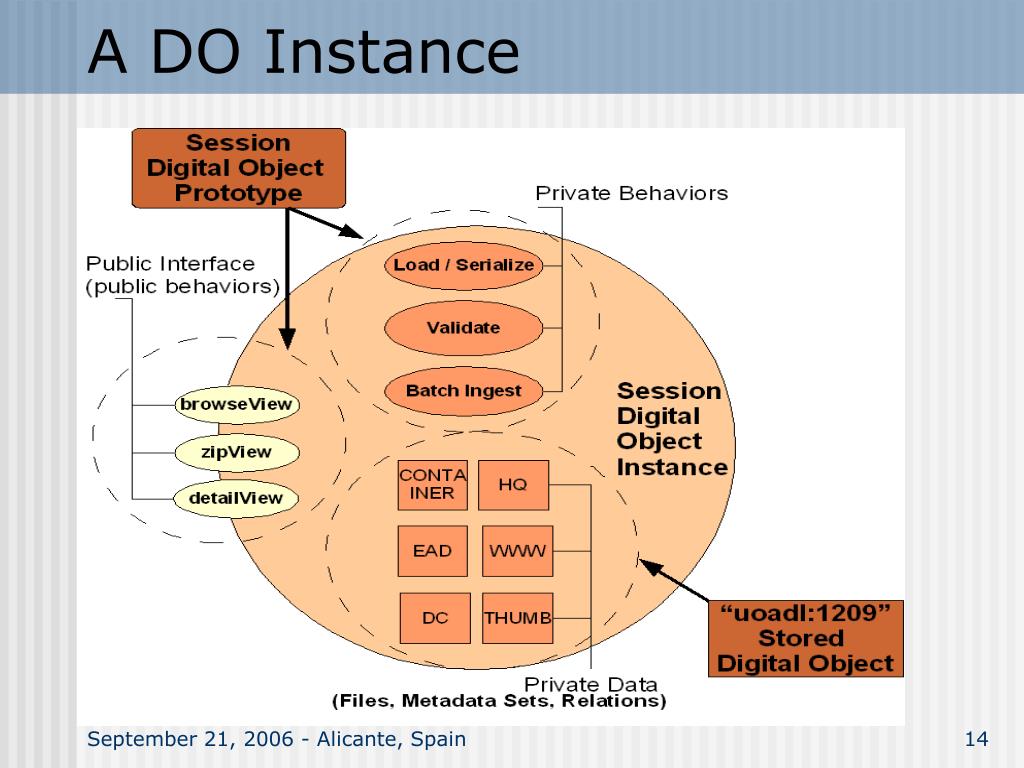 A DO Instance

Session Digital Object Prototype

Private Behaviors

Public Interface (public behaviors)

Load / Serialize

Validate

Batch Ingest

browseView

zipView

detailView

Session Digital Object Instance

CONTAINER

HQ

EAD

WWW

DC

THUMB

"uoadl:1209" Stored Digital Object

Private Data (Files, Metadata Sets, Relations)

September 21, 2006 - Alicante, Spain

14